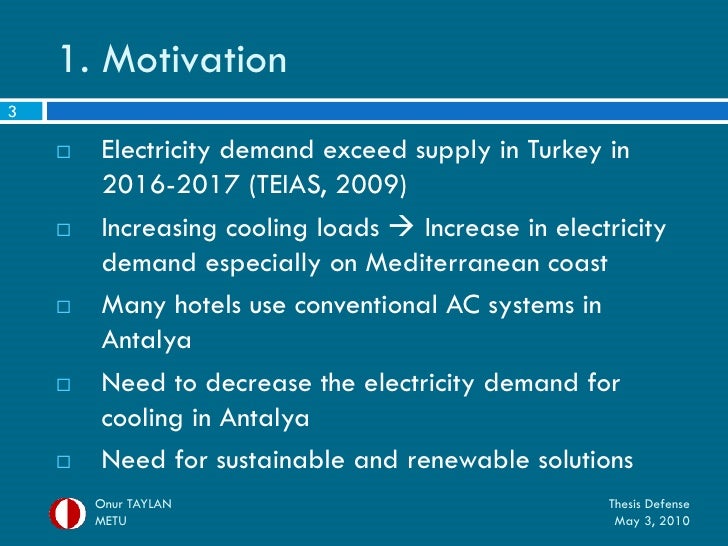 1. Motivation

3

□ Electricity demand exceed supply in Turkey in 2016-2017 (TEIAS, 2009)

□ Increasing cooling loads → Increase in electricity demand especially on Mediterranean coast

□ Many hotels use conventional AC systems in Antalya

□ Need to decrease the electricity demand for cooling in Antalya

□ Need for sustainable and renewable solutions

Onur TAYLAN
METU

Thesis Defense
May 3, 2010